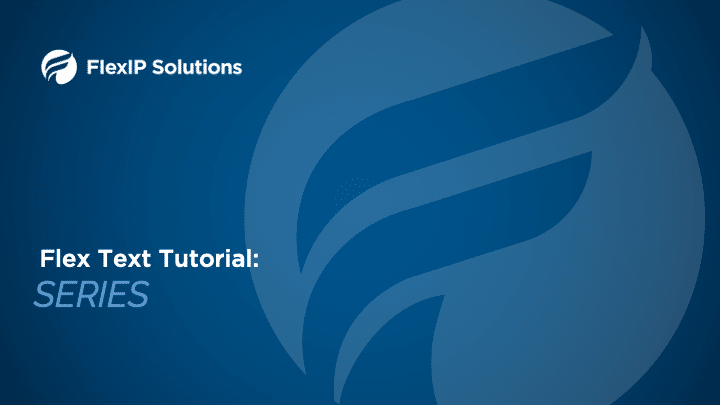 FlexIP Solutions

Flex Text Tutorial:
SERIES